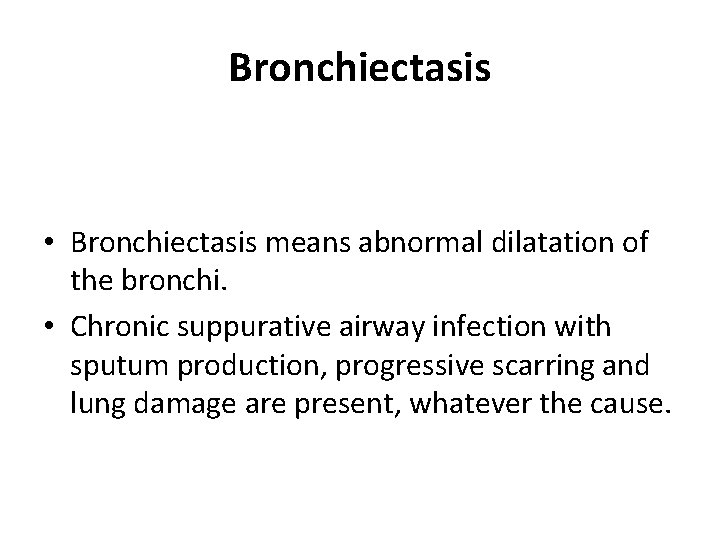 Bronchiectasis

• Bronchiectasis means abnormal dilatation of the bronchi.
• Chronic suppurative airway infection with sputum production, progressive scarring and lung damage are present, whatever the cause.